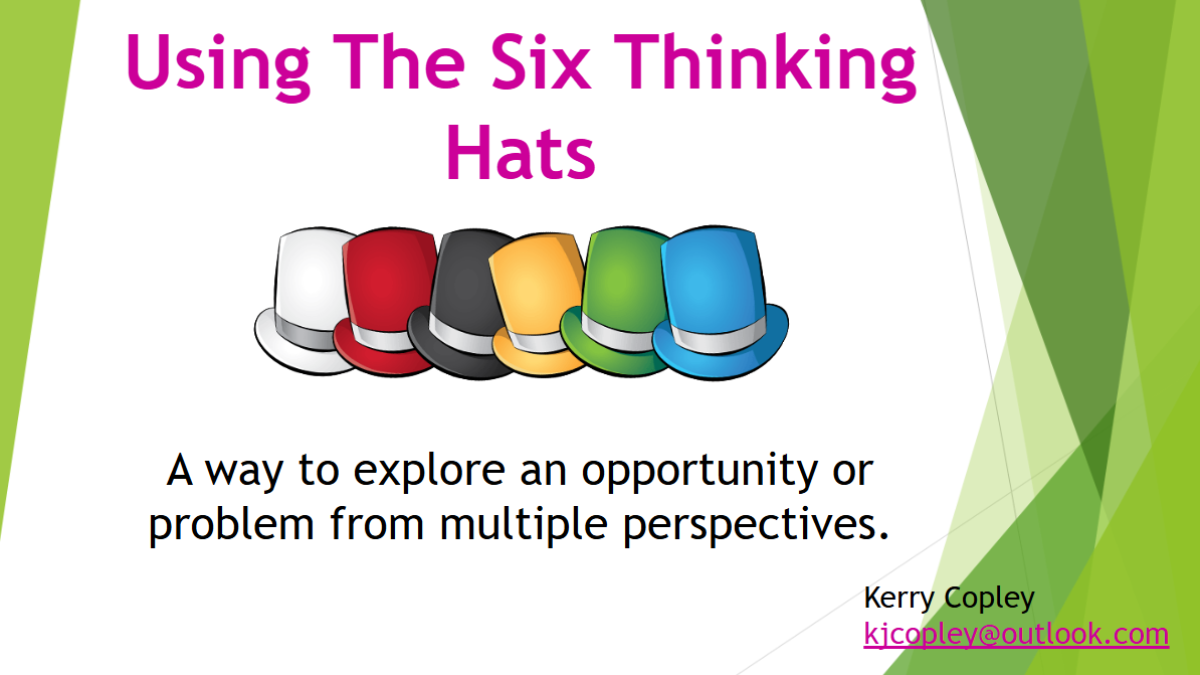 Using The Six Thinking Hats

A way to explore an opportunity or problem from multiple perspectives.

Kerry Copley
kjcopley@outlook.com